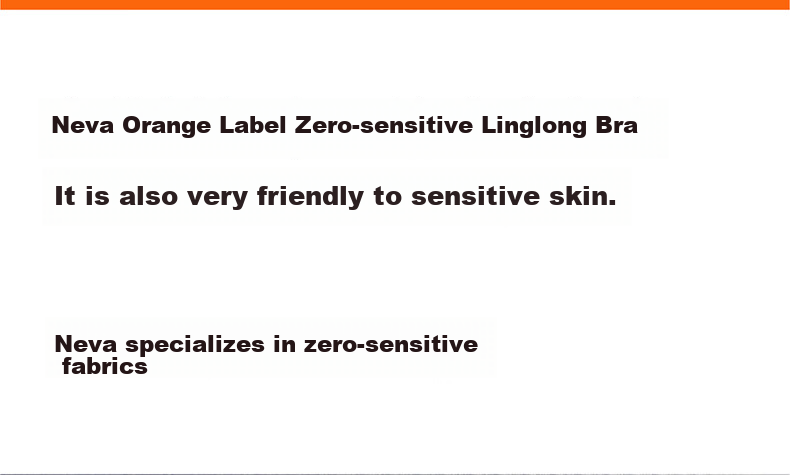 Neva Orange Label Zero-sensitive Linglong Bra

It is also very friendly to sensitive skin.

Neva specializes in zero-sensitive fabrics